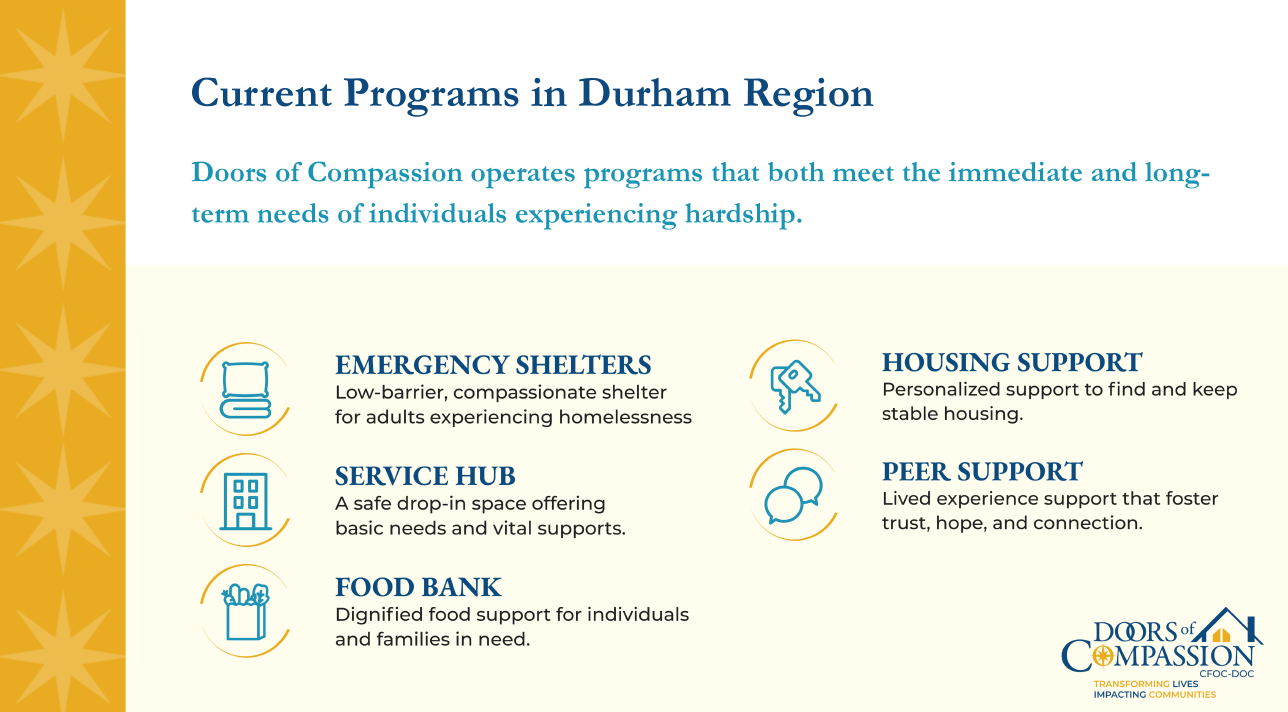 Current Programs in Durham Region

Doors of Compassion operates programs that both meet the immediate and long-term needs of individuals experiencing hardship.

EMERGENCY SHELTERS
Low-barrier, compassionate shelter for adults experiencing homelessness

SERVICE HUB
A safe drop-in space offering basic needs and vital supports.

FOOD BANK
Dignified food support for individuals and families in need.

HOUSING SUPPORT
Personalized support to find and keep stable housing.

PEER SUPPORT
Lived experience support that foster trust, hope, and connection.

DOORS of COMPASSION
CFOC-DOC
TRANSFORMING LIVES
IMPACTING COMMUNITIES